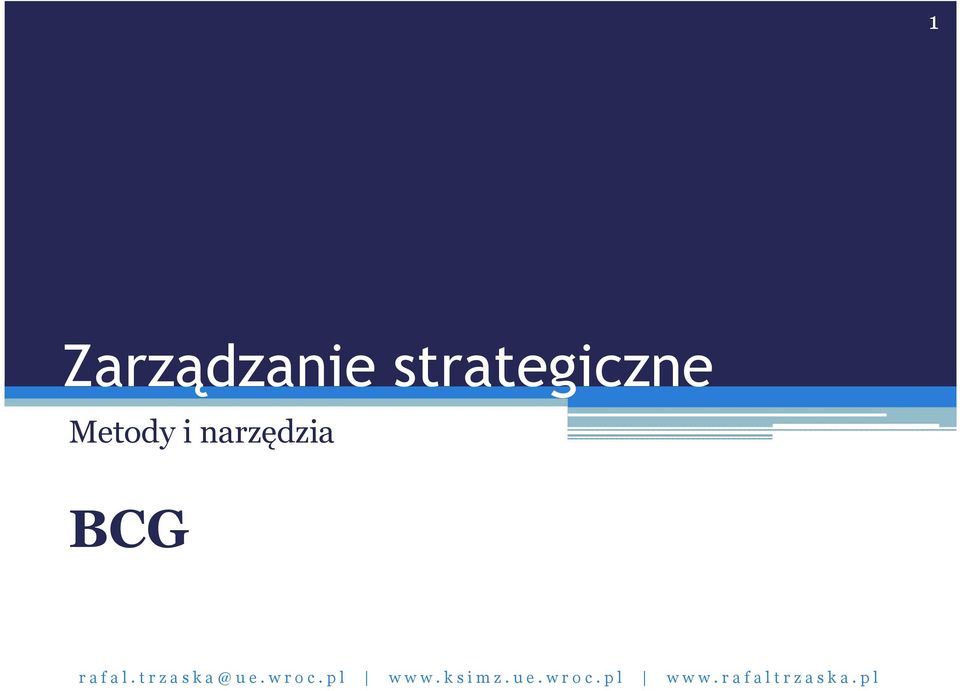 1

Zarządzanie strategiczne

Metody i narzędzia

BCG

rafal.trzaska@ue.wroc.pl | www.ksimz.ue.wroc.pl | www.rafaltrzaska.pl